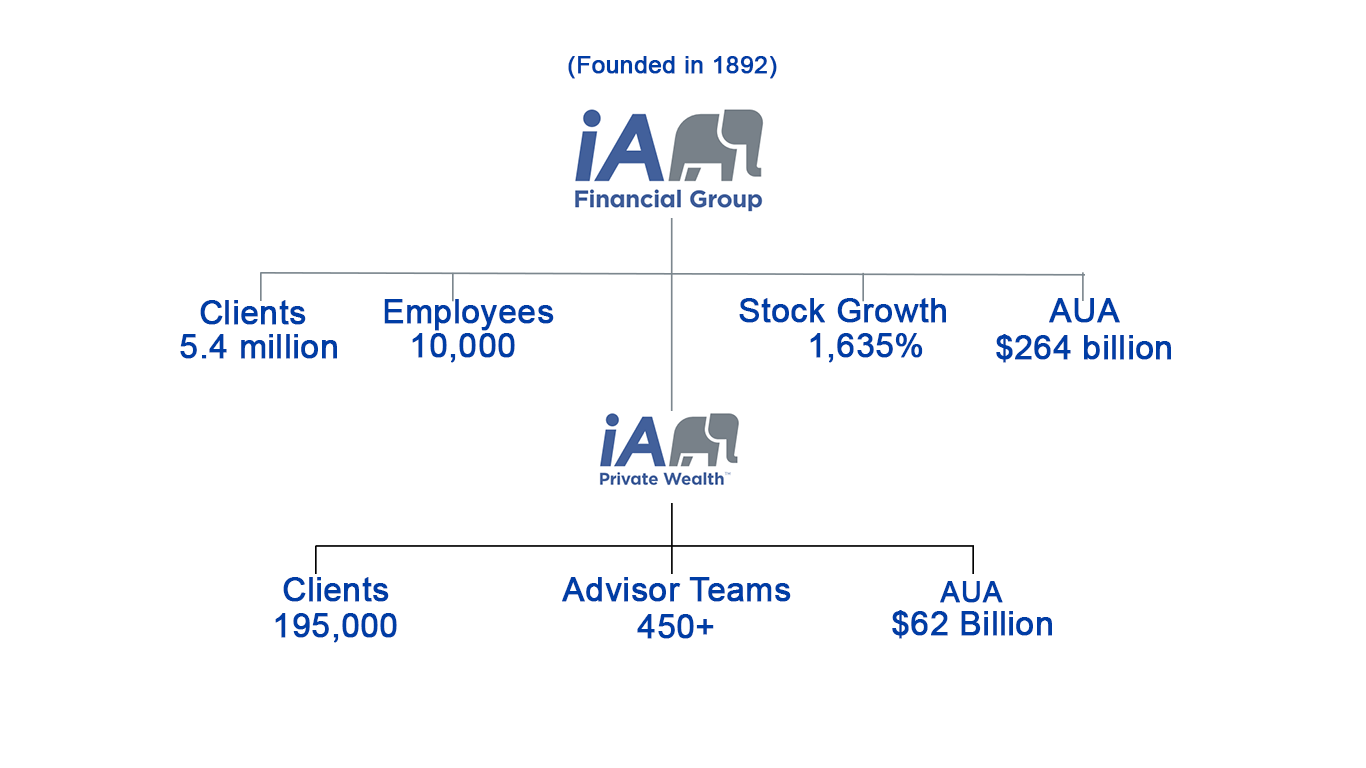 (Founded in 1892)

iA
Financial Group

Clients
5.4 million

Employees
10,000

Stock Growth
1,635%

AUA
$264 billion

iA
Private Wealth™

Clients
195,000

Advisor Teams
450+

AUA
$62 Billion